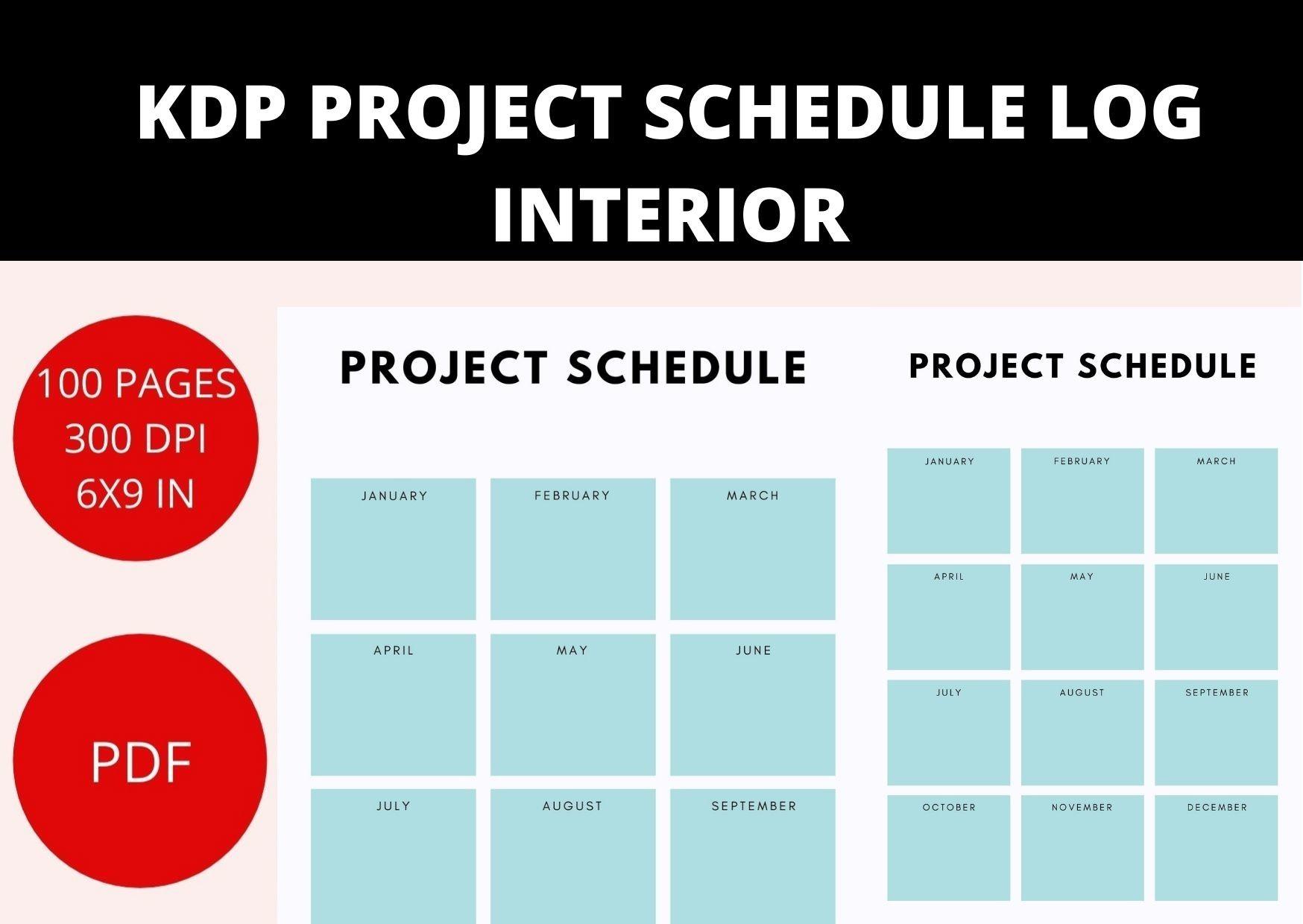 KDP PROJECT SCHEDULE LOG INTERIOR

100 PAGES
300 DPI
6X9 IN

PDF

PROJECT SCHEDULE

JANUARY FEBRUARY MARCH

APRIL MAY JUNE

JULY AUGUST SEPTEMBER

PROJECT SCHEDULE

JANUARY FEBRUARY MARCH

APRIL MAY JUNE

JULY AUGUST SEPTEMBER

OCTOBER NOVEMBER DECEMBER